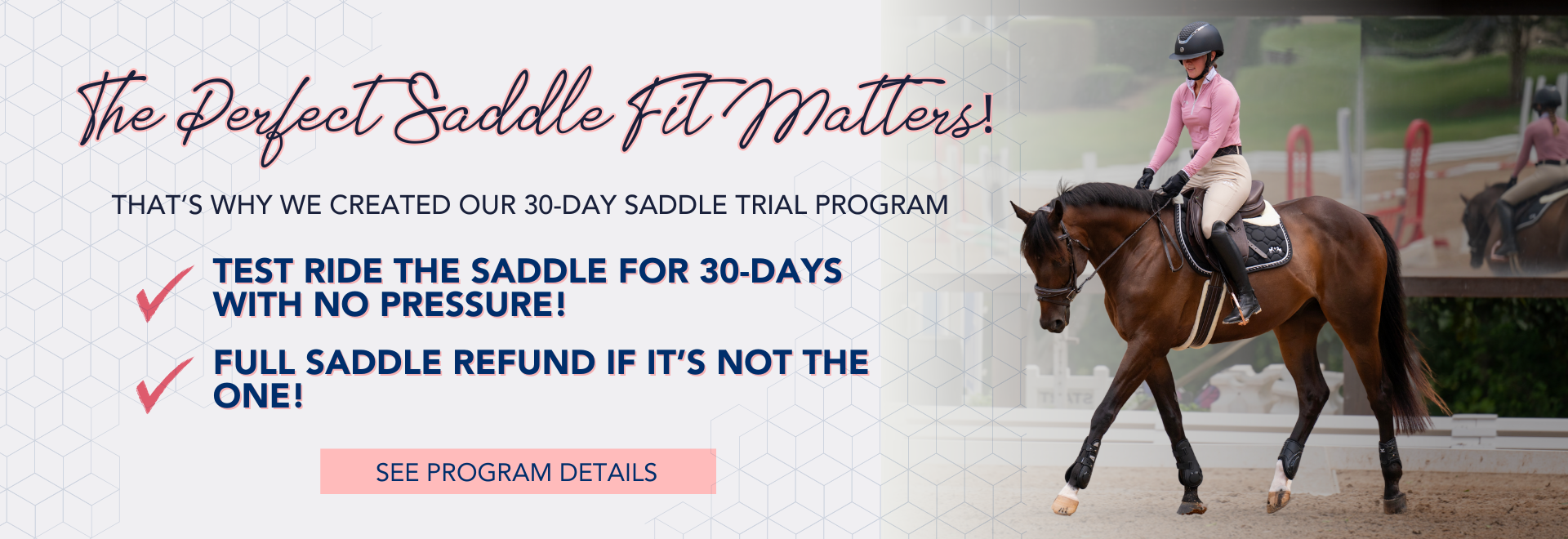 The Perfect Saddle Fit Matters!

THAT'S WHY WE CREATED OUR 30-DAY SADDLE TRIAL PROGRAM

TEST RIDE THE SADDLE FOR 30-DAYS WITH NO PRESSURE!

FULL SADDLE REFUND IF IT'S NOT THE ONE!

SEE PROGRAM DETAILS